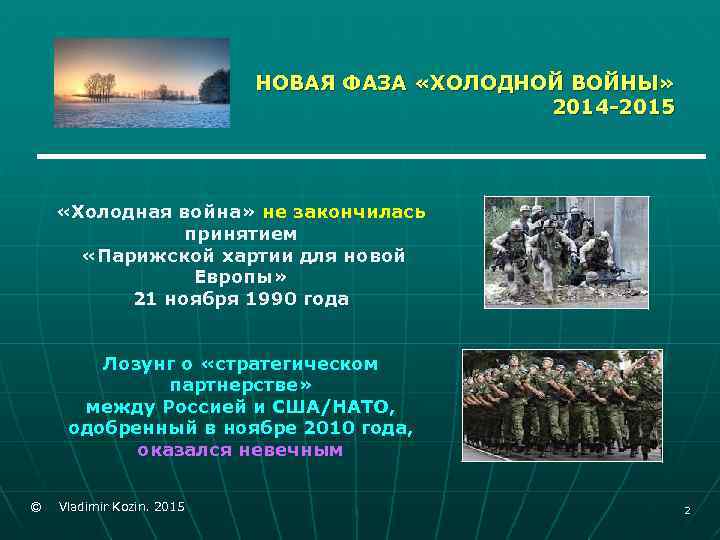 НОВАЯ ФАЗА «ХОЛОДНОЙ ВОЙНЫ»
2014-2015

«Холодная война» не закончилась принятием «Парижской хартии для новой Европы»
21 ноября 1990 года

Лозунг о «стратегическом партнерстве» между Россией и США/НАТО, одобренный в ноябре 2010 года, оказался невечным

© Vladimir Kozin. 2015

2